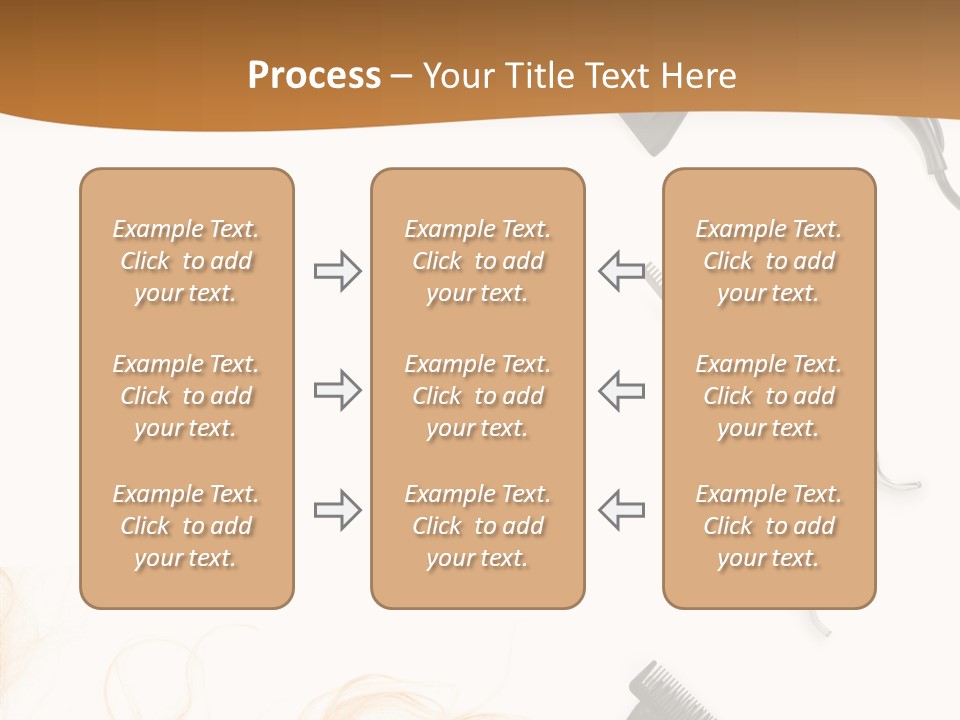 Process – Your Title Text Here

Example Text. Click to add your text.

Example Text. Click to add your text.

Example Text. Click to add your text.

Example Text. Click to add your text.

Example Text. Click to add your text.

Example Text. Click to add your text.

Example Text. Click to add your text.

Example Text. Click to add your text.

Example Text. Click to add your text.